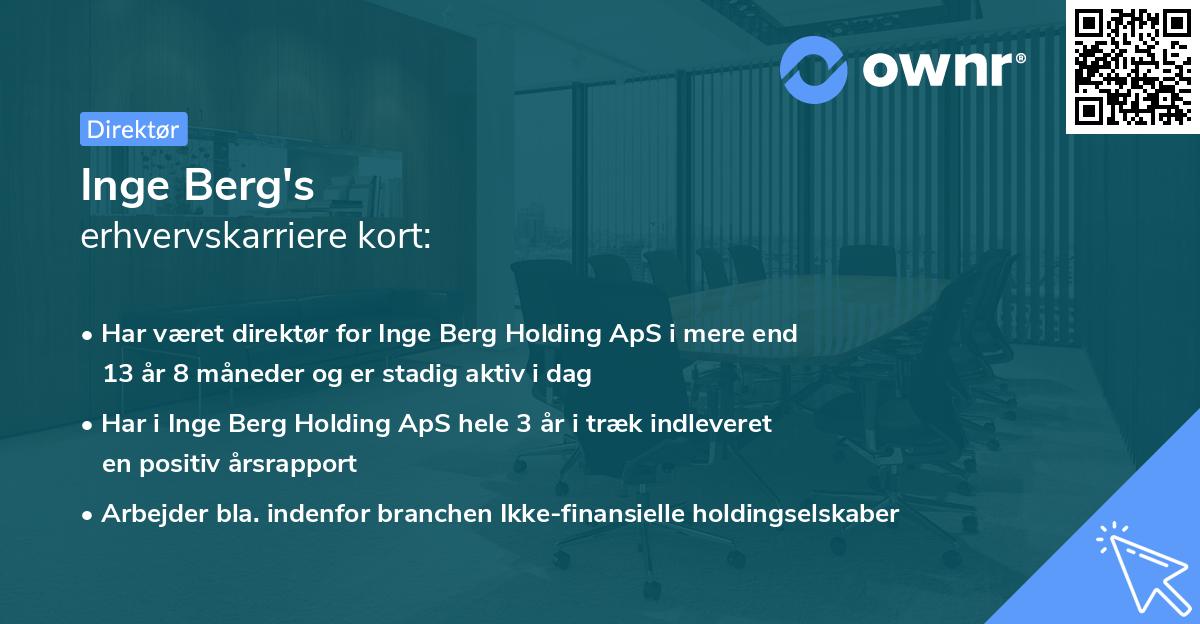 ownr®

Direktør

Inge Berg's
erhvervskarriere kort:

• Har været direktør for Inge Berg Holding ApS i mere end 13 år 8 måneder og er stadig aktiv i dag

• Har i Inge Berg Holding ApS hele 3 år i træk indleveret en positiv årsrapport

• Arbejder bla. indenfor branchen Ikke-finansielle holdingselskaber